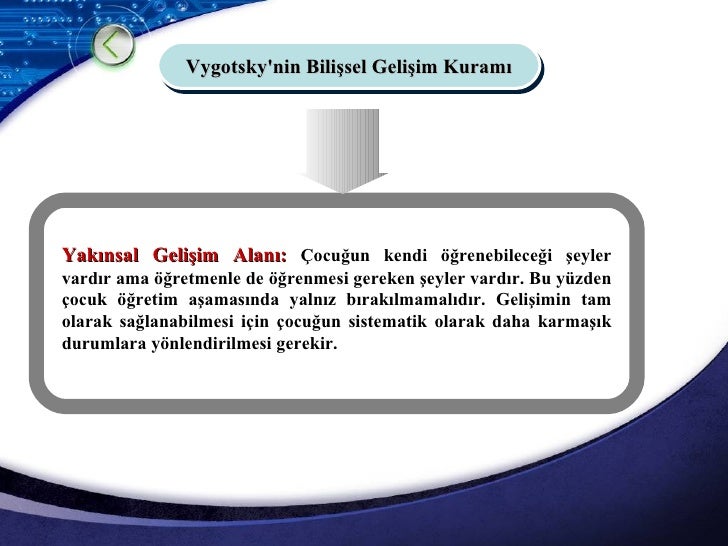 Vygotsky'nin Bilişsel Gelişim Kuramı

Yakınsal Gelişim Alanı: Çocuğun kendi öğrenebileceği şeyler vardır ama öğretmenle de öğrenmesi gereken şeyler vardır. Bu yüzden çocuk öğretim aşamasında yalnız bırakılmamalıdır. Gelişimin tam olarak sağlanabilmesi için çocuğun sistematik olarak daha karmaşık durumlara yönlendirilmesi gerekir.